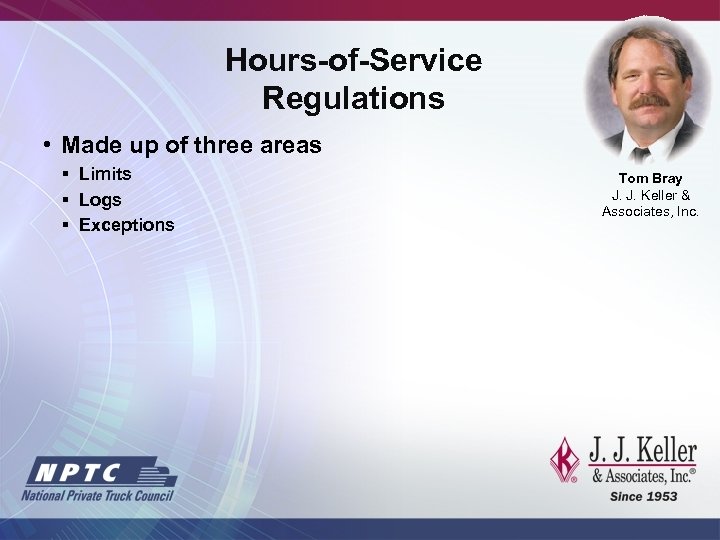 Hours-of-Service Regulations

• Made up of three areas
▪ Limits
▪ Logs
▪ Exceptions

Tom Bray
J. J. Keller & Associates, Inc.

NPTC
National Private Truck Council

J. J. Keller & Associates, Inc.®
Since 1953